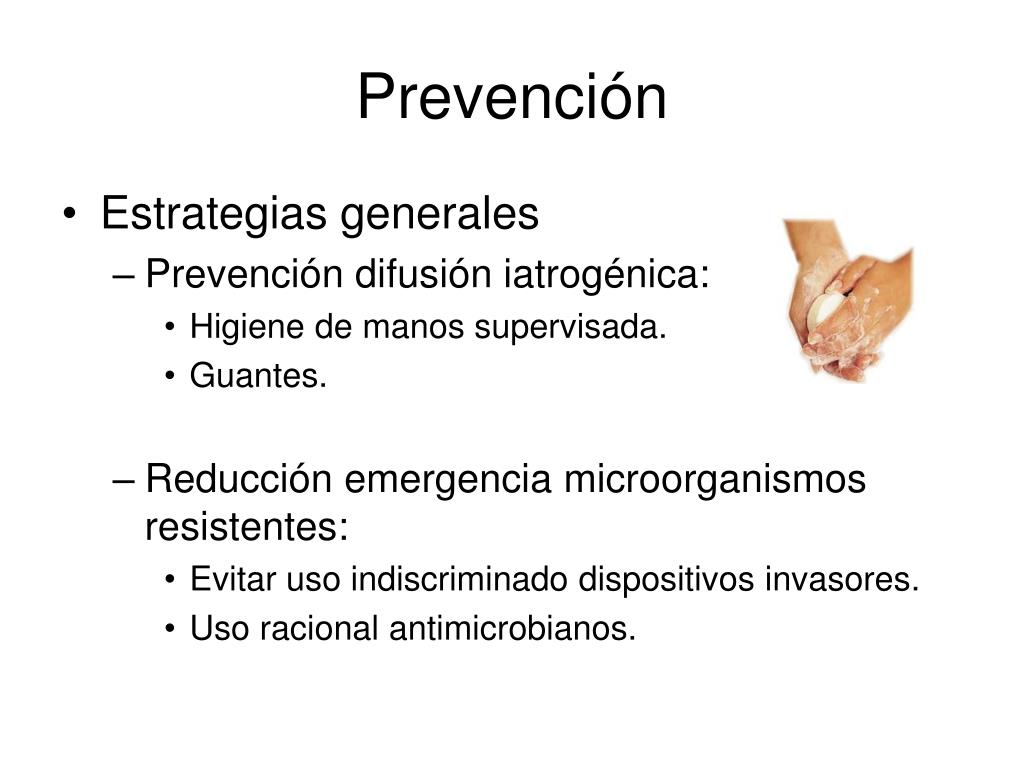 Prevención

• Estrategias generales
– Prevención difusión iatrogénica:
• Higiene de manos supervisada.
• Guantes.

– Reducción emergencia microorganismos resistentes:
• Evitar uso indiscriminado dispositivos invasores.
• Uso racional antimicrobianos.